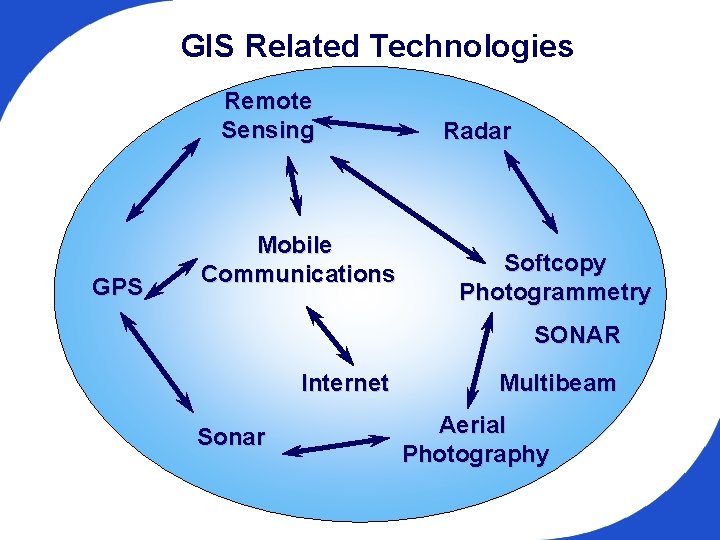 GIS Related Technologies

Remote Sensing

Radar

Mobile Communications

GPS

Softcopy Photogrammetry

SONAR

Internet

Multibeam

Sonar

Aerial Photography